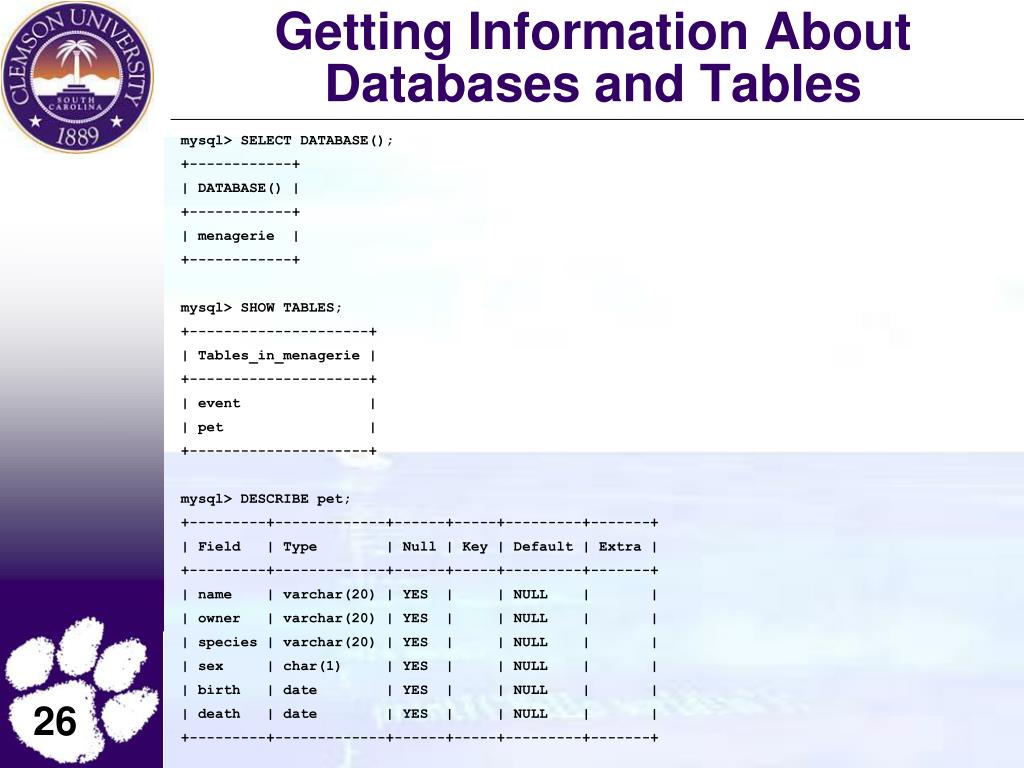 CLEMSON UNIVERSITY
SOUTH CAROLINA
1889

Getting Information About Databases and Tables

mysql> SELECT DATABASE();
+------------+
| DATABASE() |
+------------+
| menagerie  |
+------------+

mysql> SHOW TABLES;
+---------------------+
| Tables_in_menagerie |
+---------------------+
| event               |
| pet                 |
+---------------------+

mysql> DESCRIBE pet;
+---------+-------------+------+-----+---------+-------+
| Field   | Type        | Null | Key | Default | Extra |
+---------+-------------+------+-----+---------+-------+
| name    | varchar(20) | YES  |     | NULL    |       |
| owner   | varchar(20) | YES  |     | NULL    |       |
| species | varchar(20) | YES  |     | NULL    |       |
| sex     | char(1)     | YES  |     | NULL    |       |
| birth   | date        | YES  |     | NULL    |       |
| death   | date        | YES  |     | NULL    |       |
+---------+-------------+------+-----+---------+-------+

26